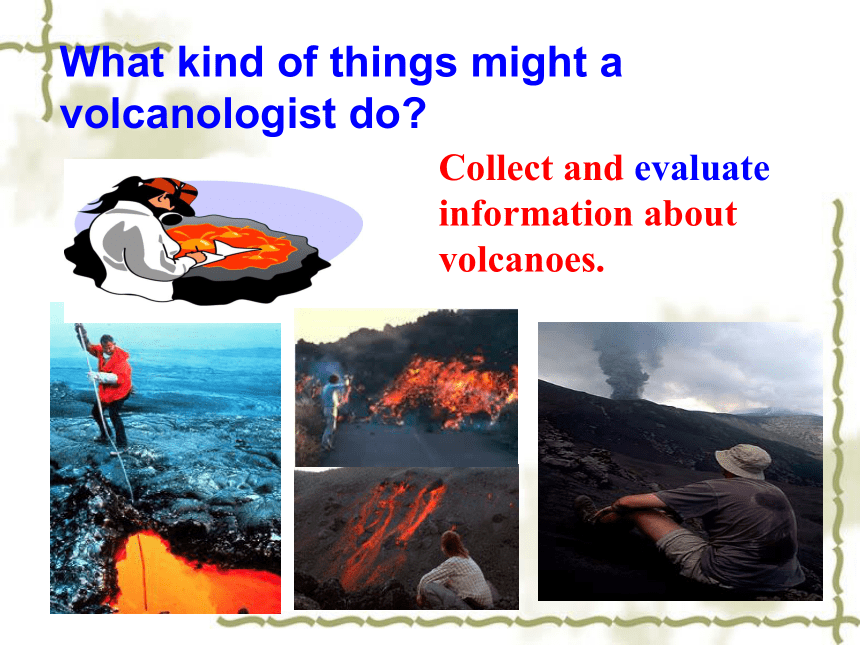 What kind of things might a volcanologist do?

Collect and evaluate information about volcanoes.